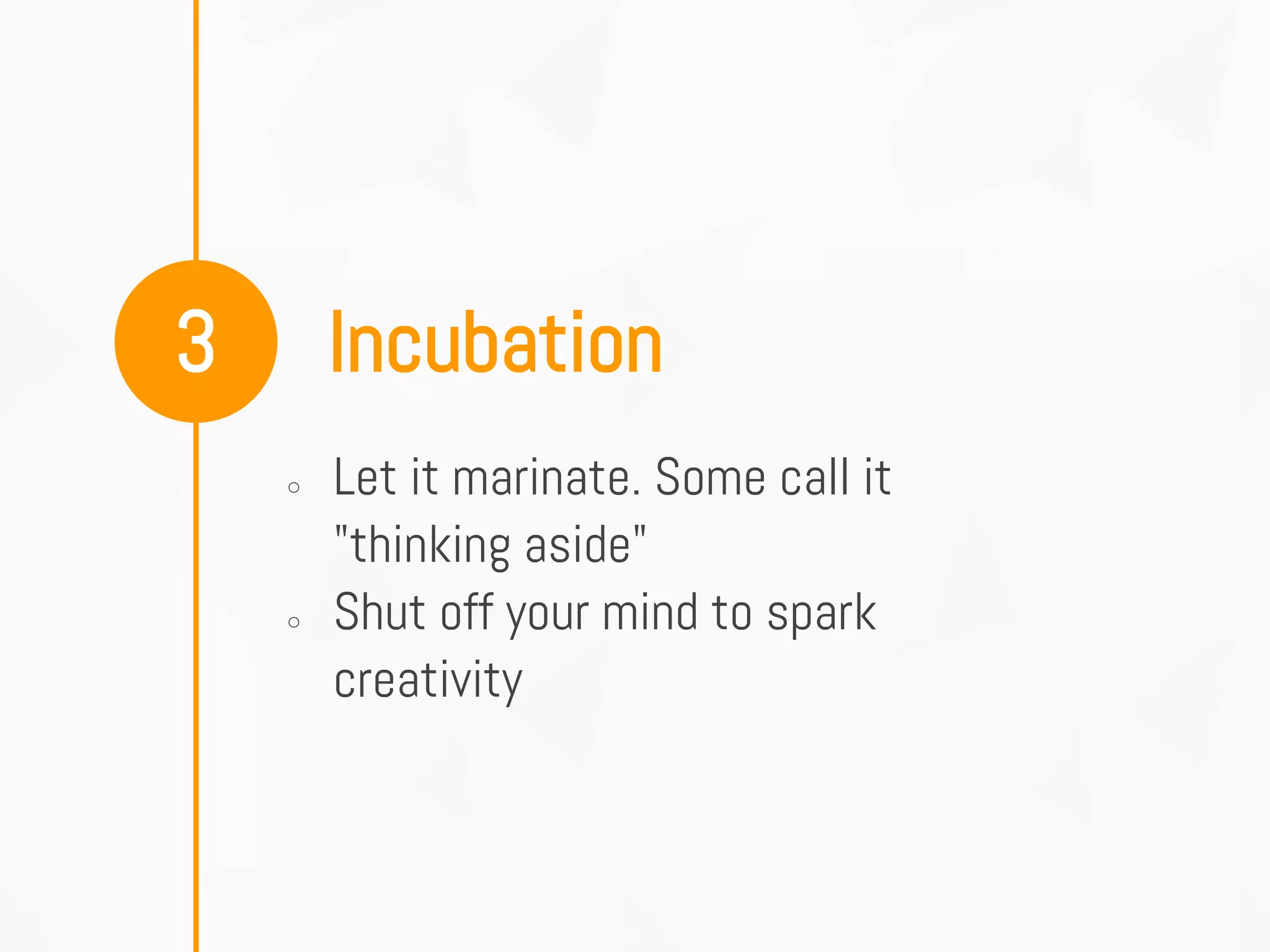 3

Incubation

○ Let it marinate. Some call it "thinking aside"
○ Shut off your mind to spark creativity